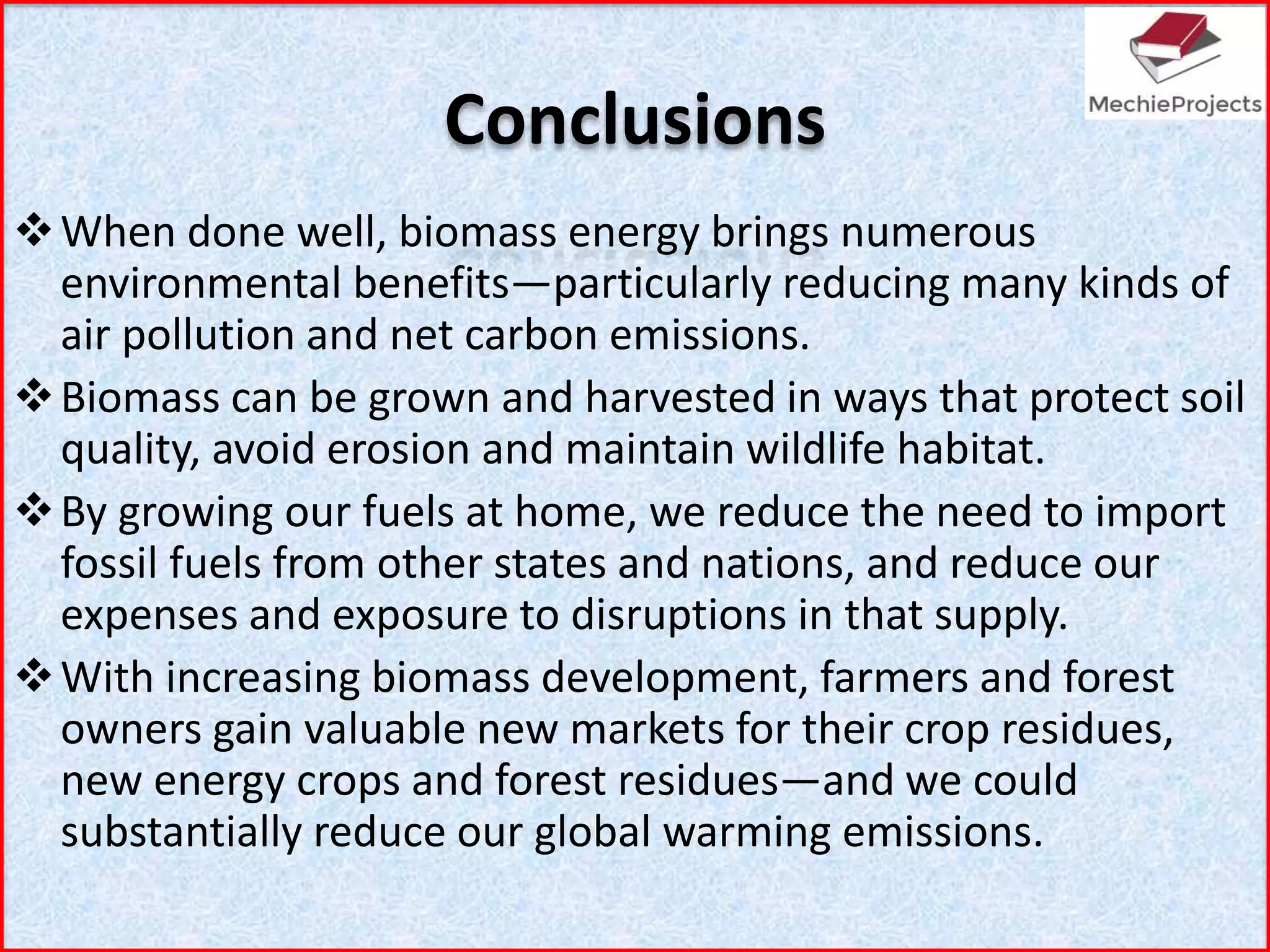 MechieProjects

Conclusions

❖ When done well, biomass energy brings numerous environmental benefits—particularly reducing many kinds of air pollution and net carbon emissions.

❖ Biomass can be grown and harvested in ways that protect soil quality, avoid erosion and maintain wildlife habitat.

❖ By growing our fuels at home, we reduce the need to import fossil fuels from other states and nations, and reduce our expenses and exposure to disruptions in that supply.

❖ With increasing biomass development, farmers and forest owners gain valuable new markets for their crop residues, new energy crops and forest residues—and we could substantially reduce our global warming emissions.